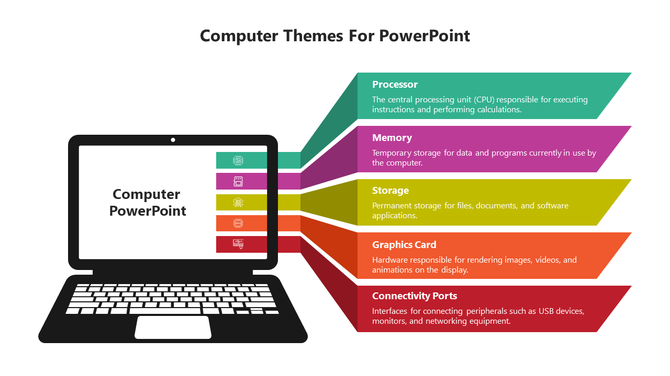 Computer Themes For PowerPoint

Computer PowerPoint

Processor
The central processing unit (CPU) responsible for executing instructions and performing calculations.

Memory
Temporary storage for data and programs currently in use by the computer.

Storage
Permanent storage for files, documents, and software applications.

Graphics Card
Hardware responsible for rendering images, videos, and animations on the display.

Connectivity Ports
Interfaces for connecting peripherals such as USB devices, monitors, and networking equipment.